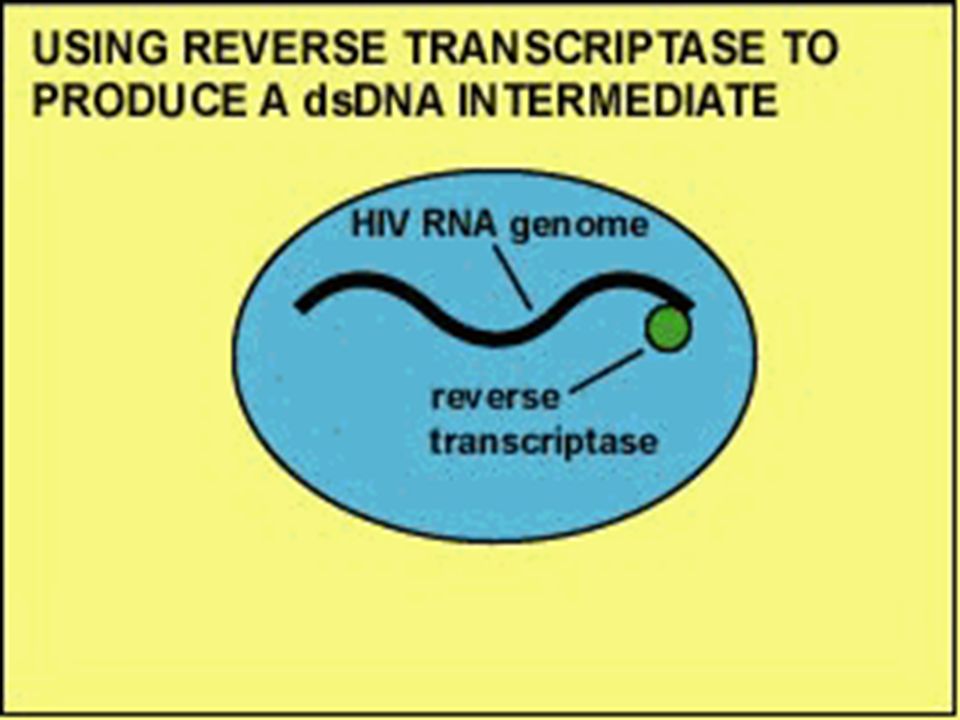 USING REVERSE TRANSCRIPTASE TO PRODUCE A dsDNA INTERMEDIATE

HIV RNA genome

reverse transcriptase